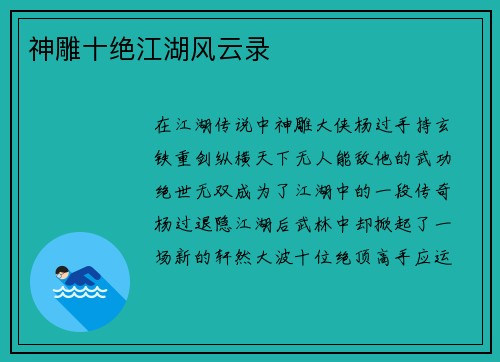 神雕十绝江湖风云录

在江湖传说中神雕大侠杨过手持玄铁重剑纵横天下无人能敌他的武功绝世无双成为了江湖中的一段传奇杨过退隐江湖后武林中却掀起了一场新的轩然大波十位绝顶高手应运